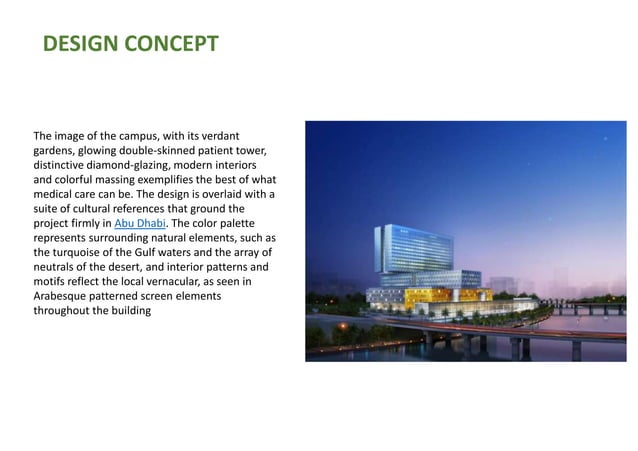 DESIGN CONCEPT

The image of the campus, with its verdant gardens, glowing double-skinned patient tower, distinctive diamond-glazing, modern interiors and colorful massing exemplifies the best of what medical care can be. The design is overlaid with a suite of cultural references that ground the project firmly in Abu Dhabi. The color palette represents surrounding natural elements, such as the turquoise of the Gulf waters and the array of neutrals of the desert, and interior patterns and motifs reflect the local vernacular, as seen in Arabesque patterned screen elements throughout the building